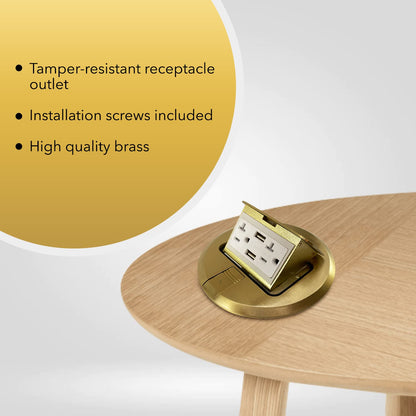 • Tamper-resistant receptacle outlet

• Installation screws included

• High quality brass